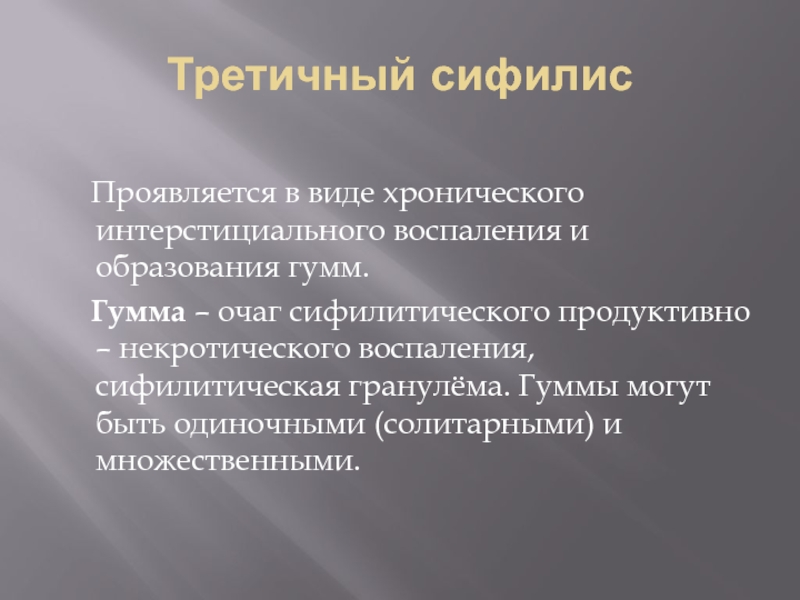 Третичный сифилис

Проявляется в виде хронического интерстициального воспаления и образования гумм.

Гумма – очаг сифилитического продуктивно – некротического воспаления, сифилитическая гранулёма. Гуммы могут быть одиночными (солитарными) и множественными.